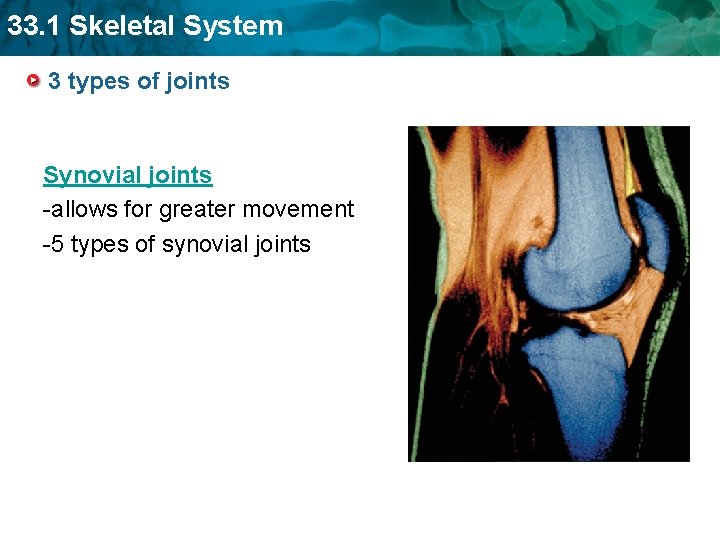 33.1 Skeletal System

3 types of joints

Synovial joints
-allows for greater movement
-5 types of synovial joints